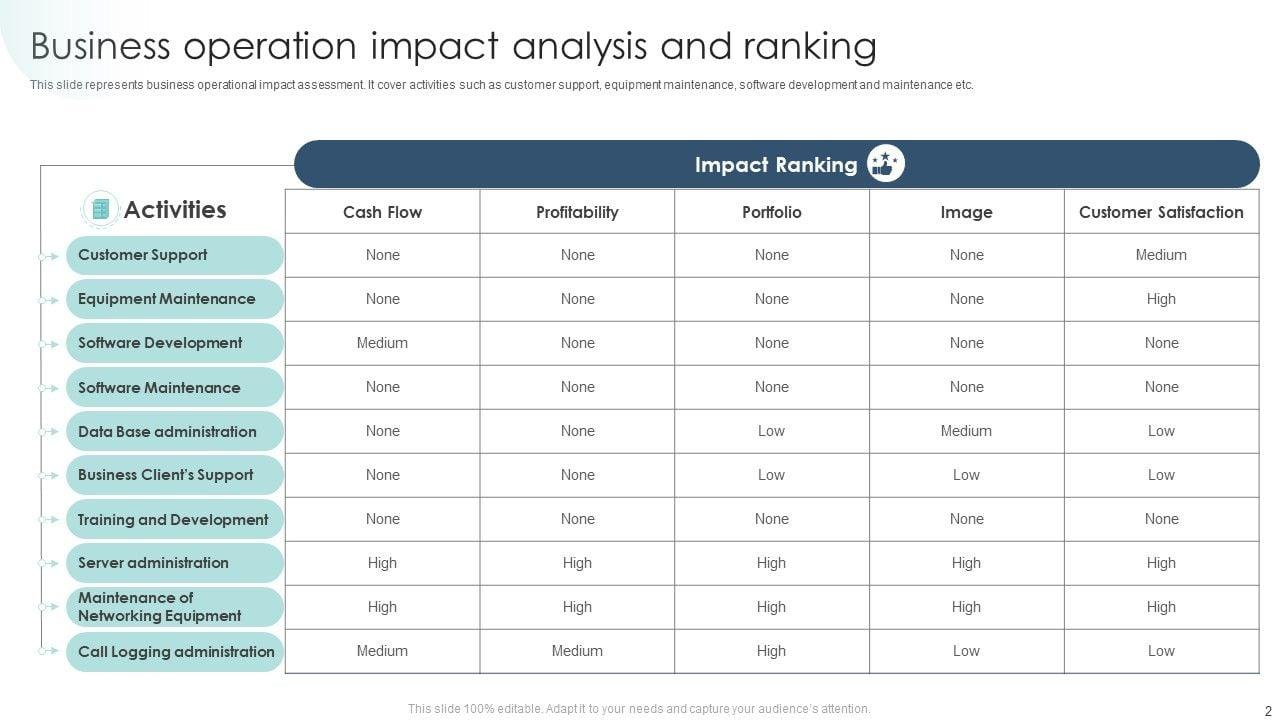 Business operation impact analysis and ranking

This slide represents business operational impact assessment. It cover activities such as customer support, equipment maintenance, software development and maintenance etc.

Impact Ranking

| Activities | Cash Flow | Profitability | Portfolio | Image | Customer Satisfaction |
|---|---|---|---|---|---|
| Customer Support | None | None | None | None | Medium |
| Equipment Maintenance | None | None | None | None | High |
| Software Development | Medium | None | None | None | None |
| Software Maintenance | None | None | None | None | None |
| Data Base administration | None | None | Low | Medium | Low |
| Business Client's Support | None | None | Low | Low | Low |
| Training and Development | None | None | None | None | None |
| Server administration | High | High | High | High | High |
| Maintenance of Networking Equipment | High | High | High | High | High |
| Call Logging administration | Medium | Medium | High | Low | Low |

This slide 100% editable. Adapt it to your needs and capture your audience's attention.

2